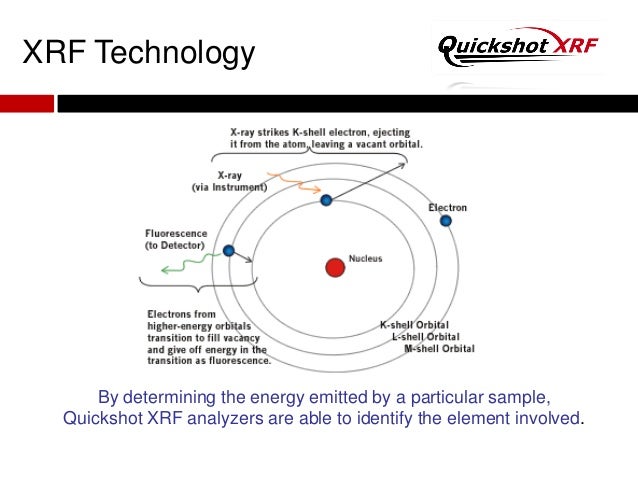 XRF Technology

Quickshot XRF

X-ray strikes K-shell electron, ejecting it from the atom, leaving a vacant orbital.

X-ray
(via Instrument)

Electron

Fluorescence
(to Detector)

Nucleus

Electrons from higher-energy orbitals transition to fill vacancy and give off energy in the transition as fluorescence.

K-shell Orbital
L-shell Orbital
M-shell Orbital

By determining the energy emitted by a particular sample, Quickshot XRF analyzers are able to identify the element involved.